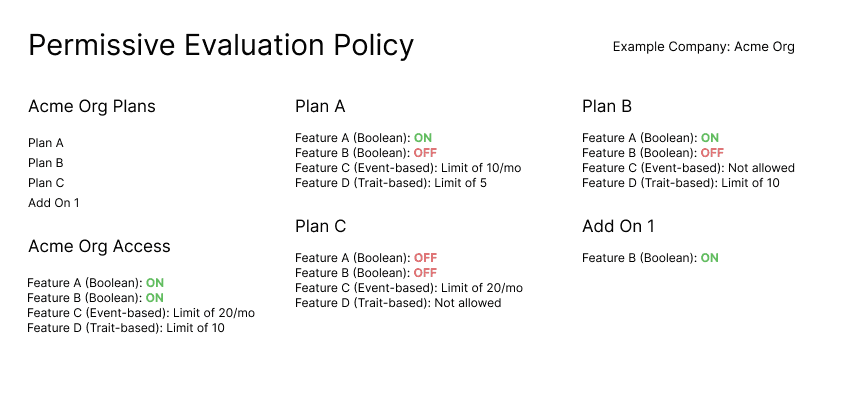 Permissive Evaluation Policy

Example Company: Acme Org

Acme Org Plans

Plan A
Plan B
Plan C
Add On 1

Acme Org Access

Feature A (Boolean): ON
Feature B (Boolean): ON
Feature C (Event-based): Limit of 20/mo
Feature D (Trait-based): Limit of 10

Plan A

Feature A (Boolean): ON
Feature B (Boolean): OFF
Feature C (Event-based): Limit of 10/mo
Feature D (Trait-based): Limit of 5

Plan C

Feature A (Boolean): OFF
Feature B (Boolean): OFF
Feature C (Event-based): Limit of 20/mo
Feature D (Trait-based): Not allowed

Plan B

Feature A (Boolean): ON
Feature B (Boolean): OFF
Feature C (Event-based): Not allowed
Feature D (Trait-based): Limit of 10

Add On 1

Feature B (Boolean): ON